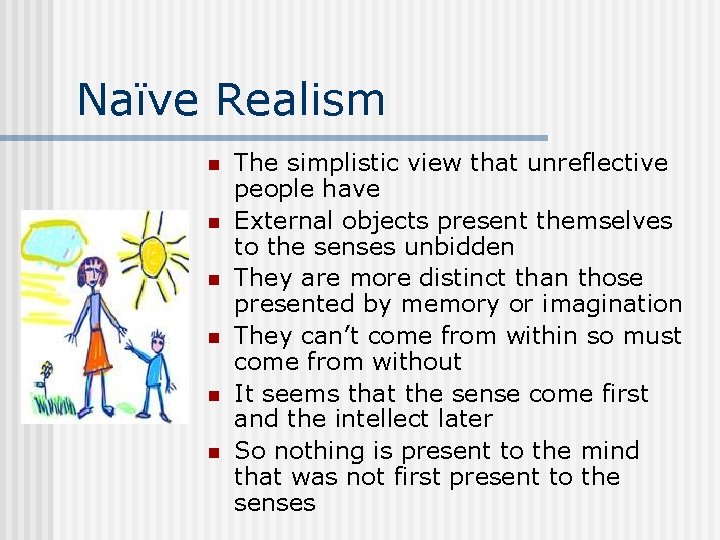 Naïve Realism

- The simplistic view that unreflective people have
- External objects present themselves to the senses unbidden
- They are more distinct than those presented by memory or imagination
- They can't come from within so must come from without
- It seems that the sense come first and the intellect later
- So nothing is present to the mind that was not first present to the senses